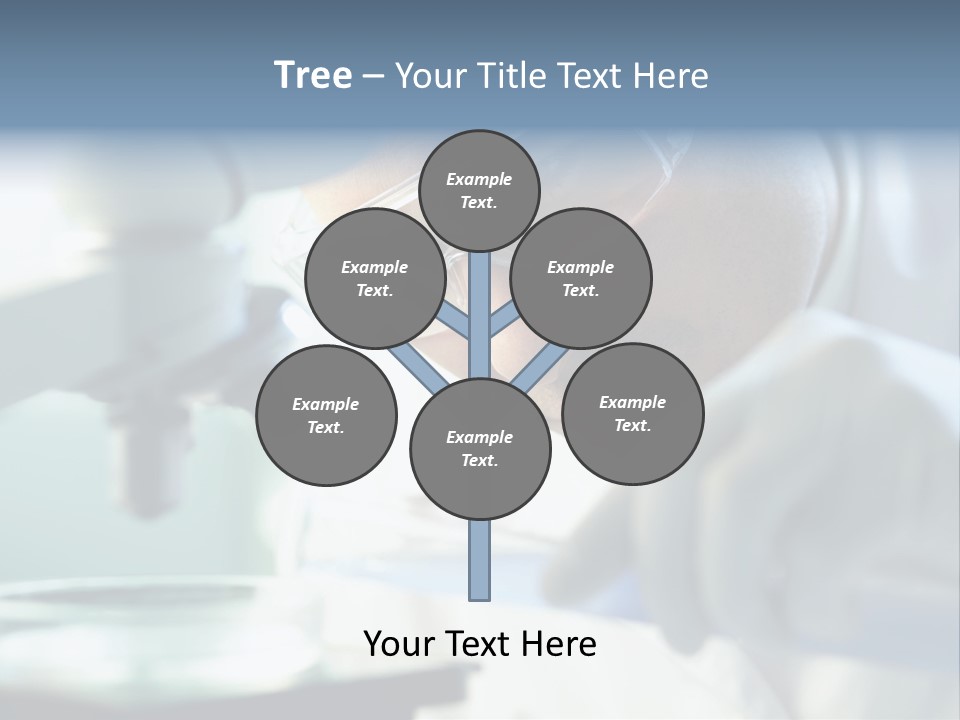 Tree – Your Title Text Here

Example Text.

Example Text.

Example Text.

Example Text.

Example Text.

Example Text.

Your Text Here